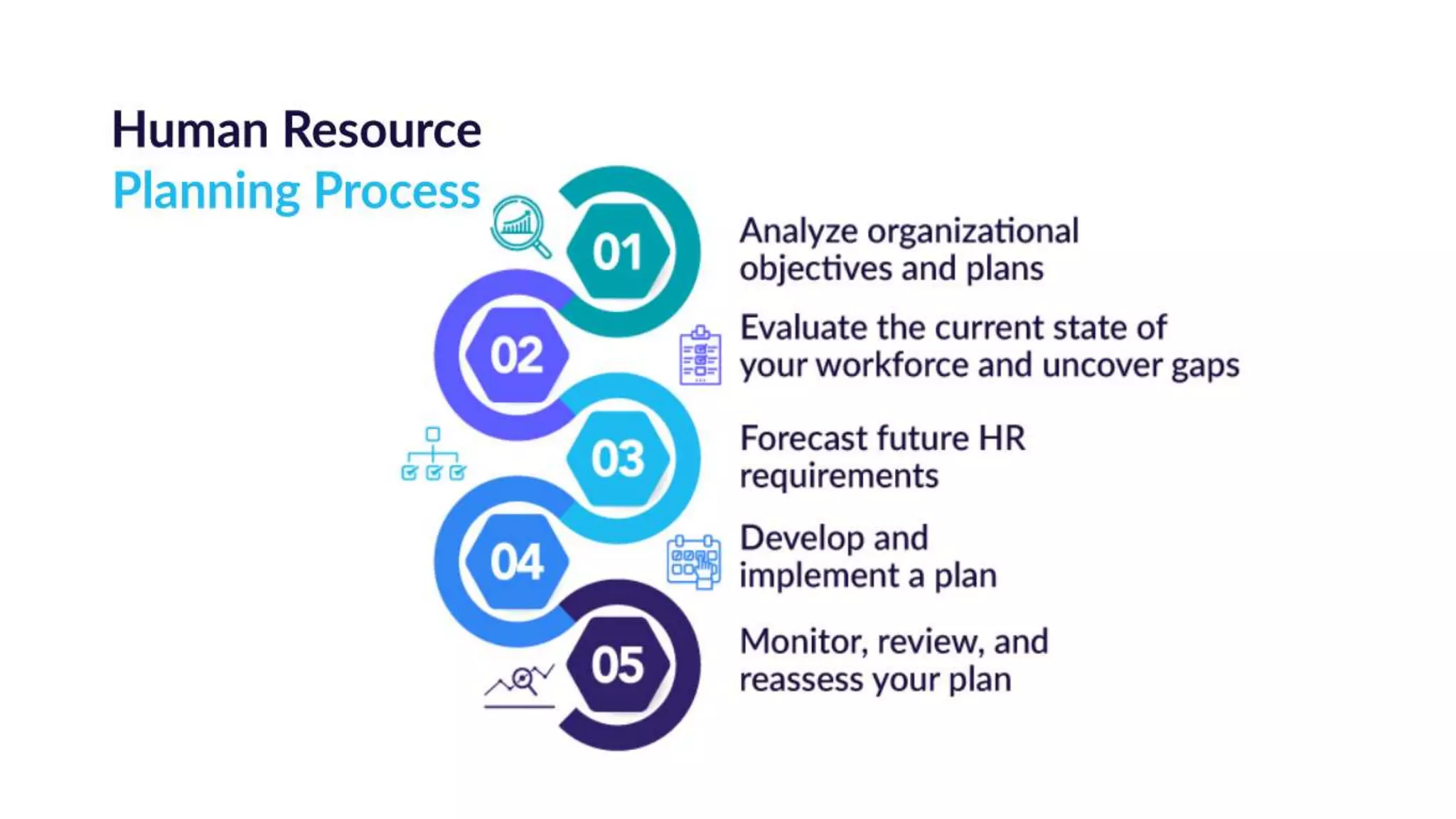 Human Resource
Planning Process

01 Analyze organizational objectives and plans

02 Evaluate the current state of your workforce and uncover gaps

03 Forecast future HR requirements

04 Develop and implement a plan

05 Monitor, review, and reassess your plan